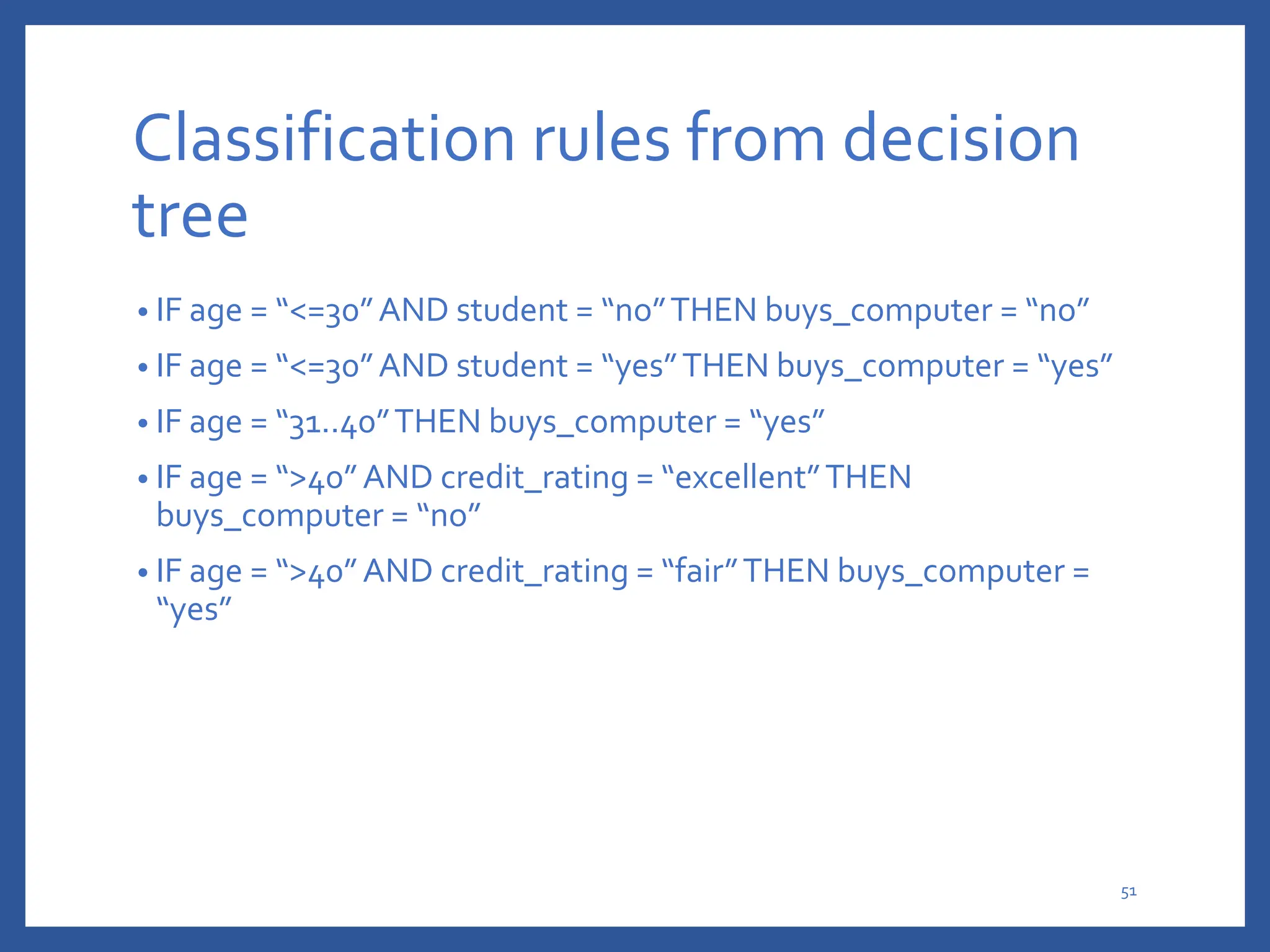 Classification rules from decision tree

• IF age = “<=30” AND student = “no” THEN buys_computer = “no”

• IF age = “<=30” AND student = “yes” THEN buys_computer = “yes”

• IF age = “31..40” THEN buys_computer = “yes”

• IF age = “>40” AND credit_rating = “excellent” THEN buys_computer = “no”

• IF age = “>40” AND credit_rating = “fair” THEN buys_computer = “yes”

51